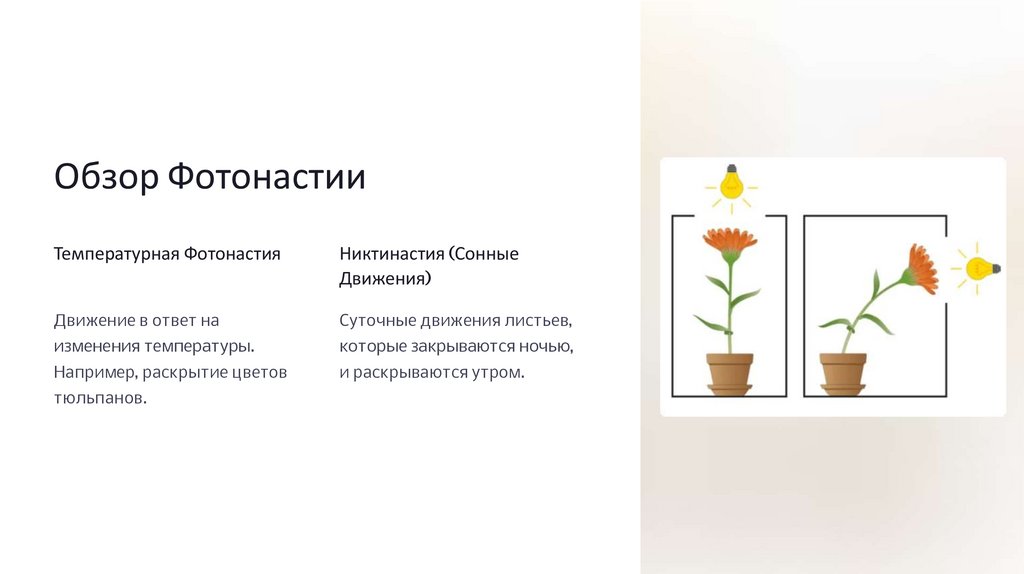 Обзор Фотонастии

Температурная Фотонастия

Движение в ответ на изменения температуры. Например, раскрытие цветов тюльпанов.

Никтинастия (Сонные Движения)

Суточные движения листьев, которые закрываются ночью, и раскрываются утром.